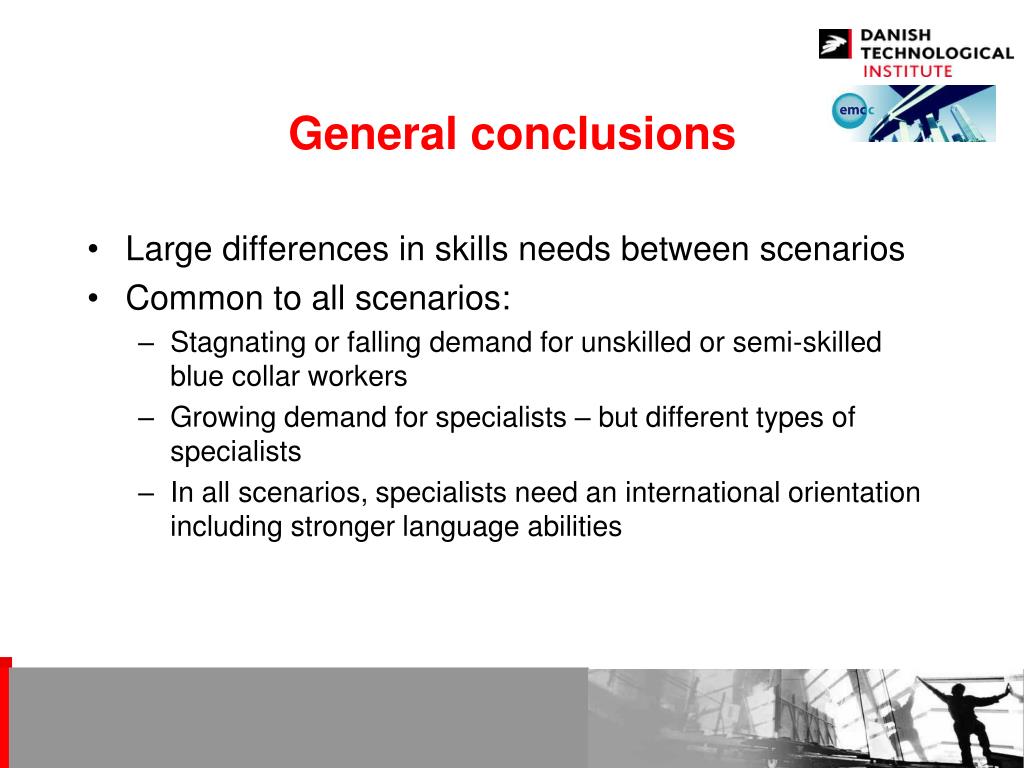 DANISH
TECHNOLOGICAL
INSTITUTE

emcc

General conclusions

• Large differences in skills needs between scenarios
• Common to all scenarios:
– Stagnating or falling demand for unskilled or semi-skilled blue collar workers
– Growing demand for specialists – but different types of specialists
– In all scenarios, specialists need an international orientation including stronger language abilities